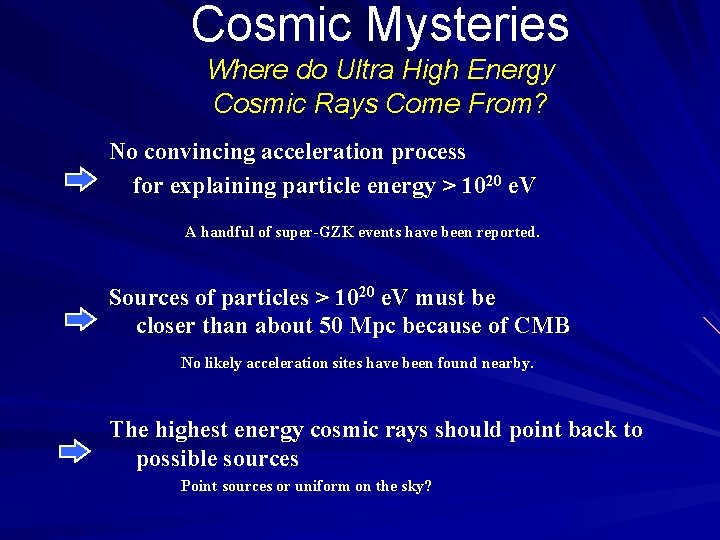 Cosmic Mysteries
Where do Ultra High Energy Cosmic Rays Come From?

No convincing acceleration process for explaining particle energy > $10^{20}$ eV

A handful of super-GZK events have been reported.

Sources of particles > $10^{20}$ eV must be closer than about 50 Mpc because of CMB

No likely acceleration sites have been found nearby.

The highest energy cosmic rays should point back to possible sources

Point sources or uniform on the sky?